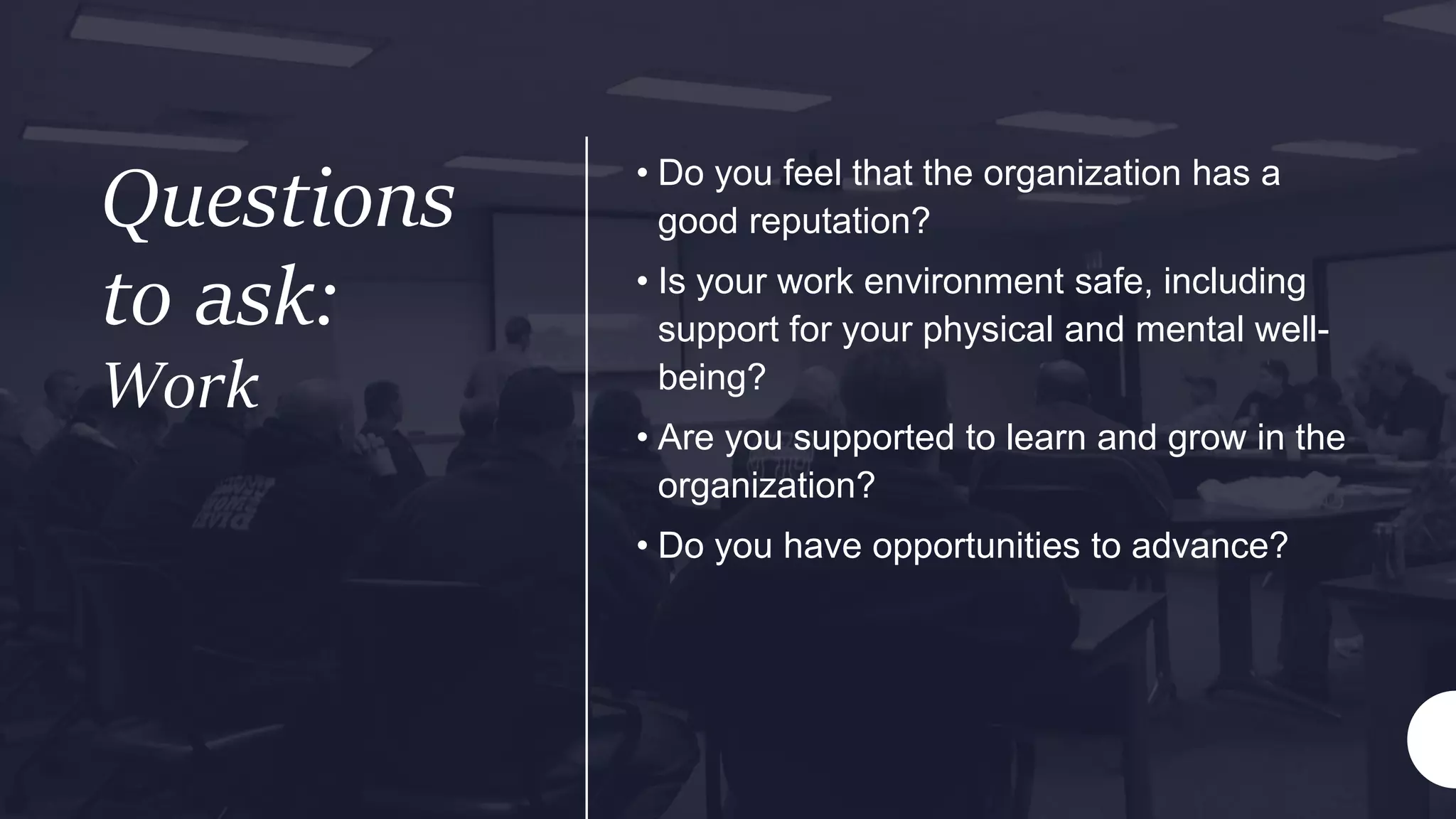 Questions to ask:
Work

• Do you feel that the organization has a good reputation?
• Is your work environment safe, including support for your physical and mental well-being?
• Are you supported to learn and grow in the organization?
• Do you have opportunities to advance?